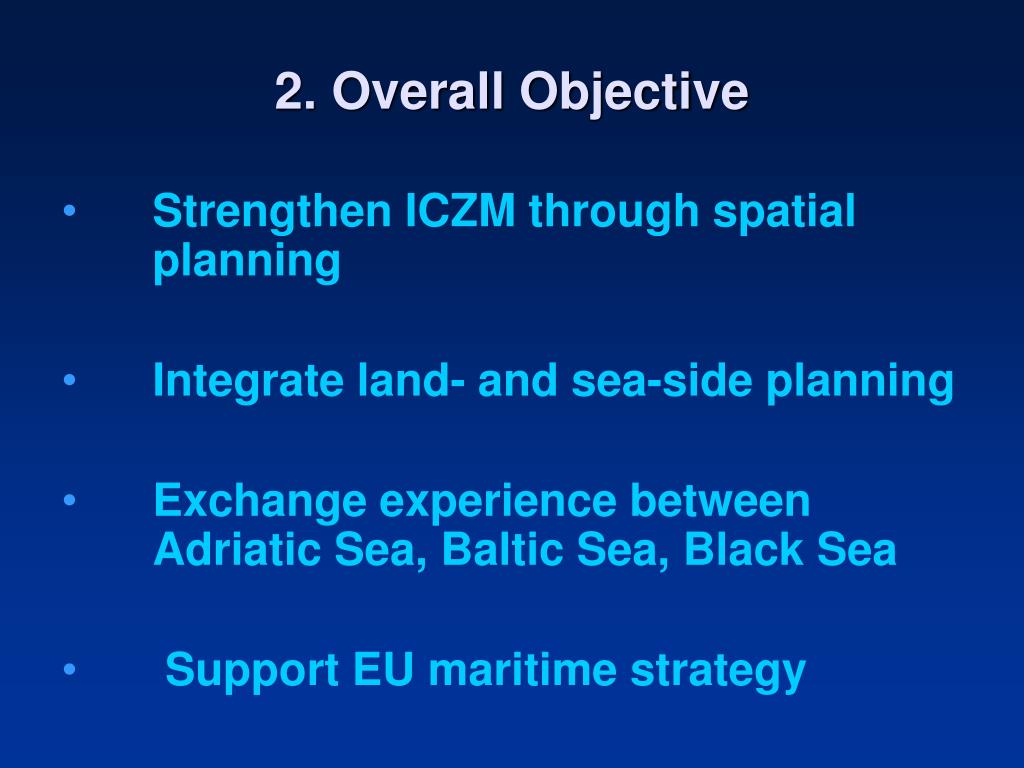 2. Overall Objective

• Strengthen ICZM through spatial planning

• Integrate land- and sea-side planning

• Exchange experience between Adriatic Sea, Baltic Sea, Black Sea

• Support EU maritime strategy